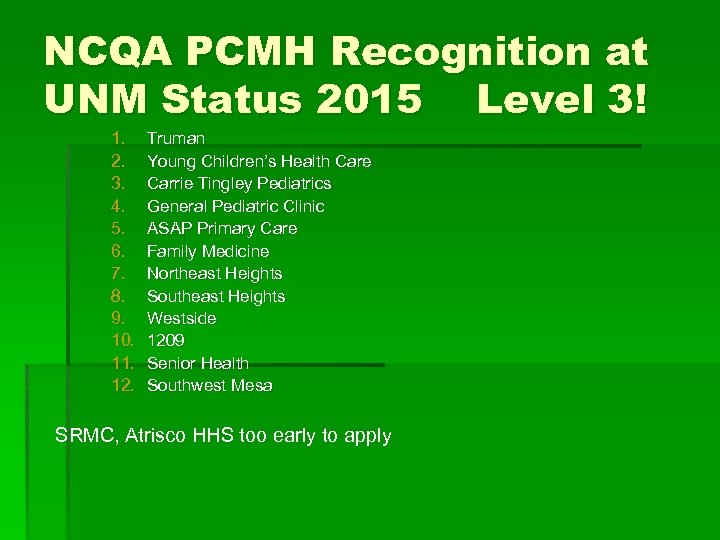 NCQA PCMH Recognition at UNM Status 2015 Level 3!

1. Truman
2. Young Children's Health Care
3. Carrie Tingley Pediatrics
4. General Pediatric Clinic
5. ASAP Primary Care
6. Family Medicine
7. Northeast Heights
8. Southeast Heights
9. Westside
10. 1209
11. Senior Health
12. Southwest Mesa

SRMC, Atrisco HHS too early to apply